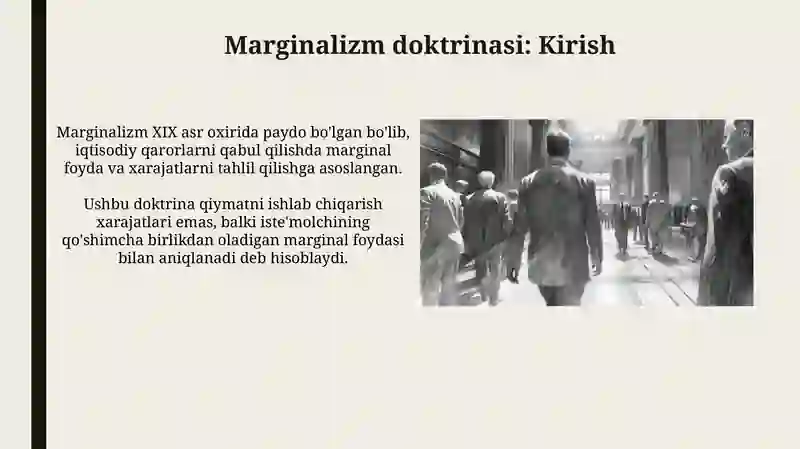 Marginalizm doktrinasi: Kirish

Marginalizm XIX asr oxirida paydo bo'lgan bo'lib, iqtisodiy qarorlarni qabul qilishda marginal foyda va xarajatlarni tahlil qilishga asoslangan.

Ushbu doktrina qiymatni ishlab chiqarish xarajatlari emas, balki iste'molchining qo'shimcha birlikdan oladigan marginal foydasi bilan aniqlanadi deb hisoblaydi.